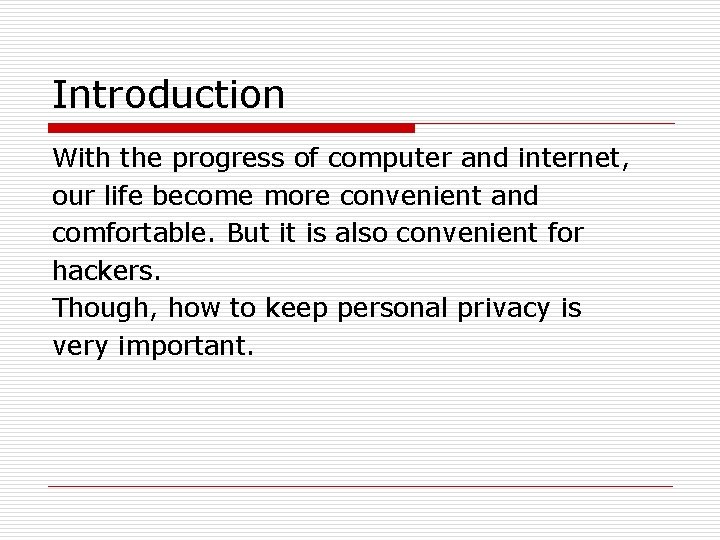 Introduction

With the progress of computer and internet, our life become more convenient and comfortable. But it is also convenient for hackers.
Though, how to keep personal privacy is very important.